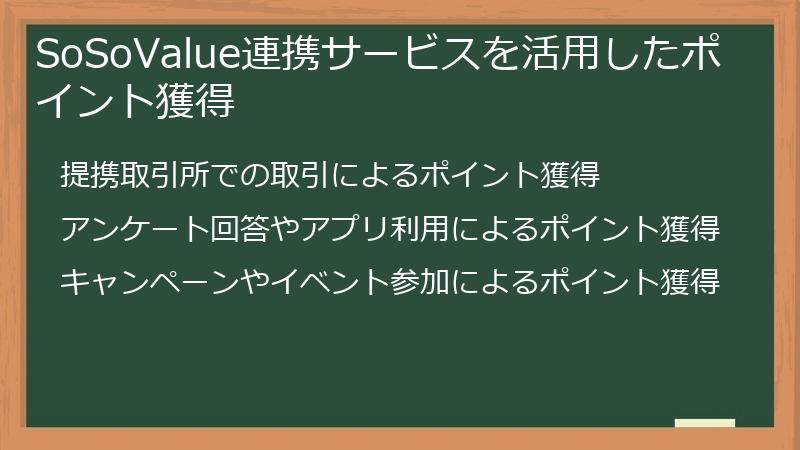 SoSoValue連携サービスを活用したポイント獲得

提携取引所での取引によるポイント獲得

アンケート回答やアプリ利用によるポイント獲得

キャンペーンやイベント参加によるポイント獲得